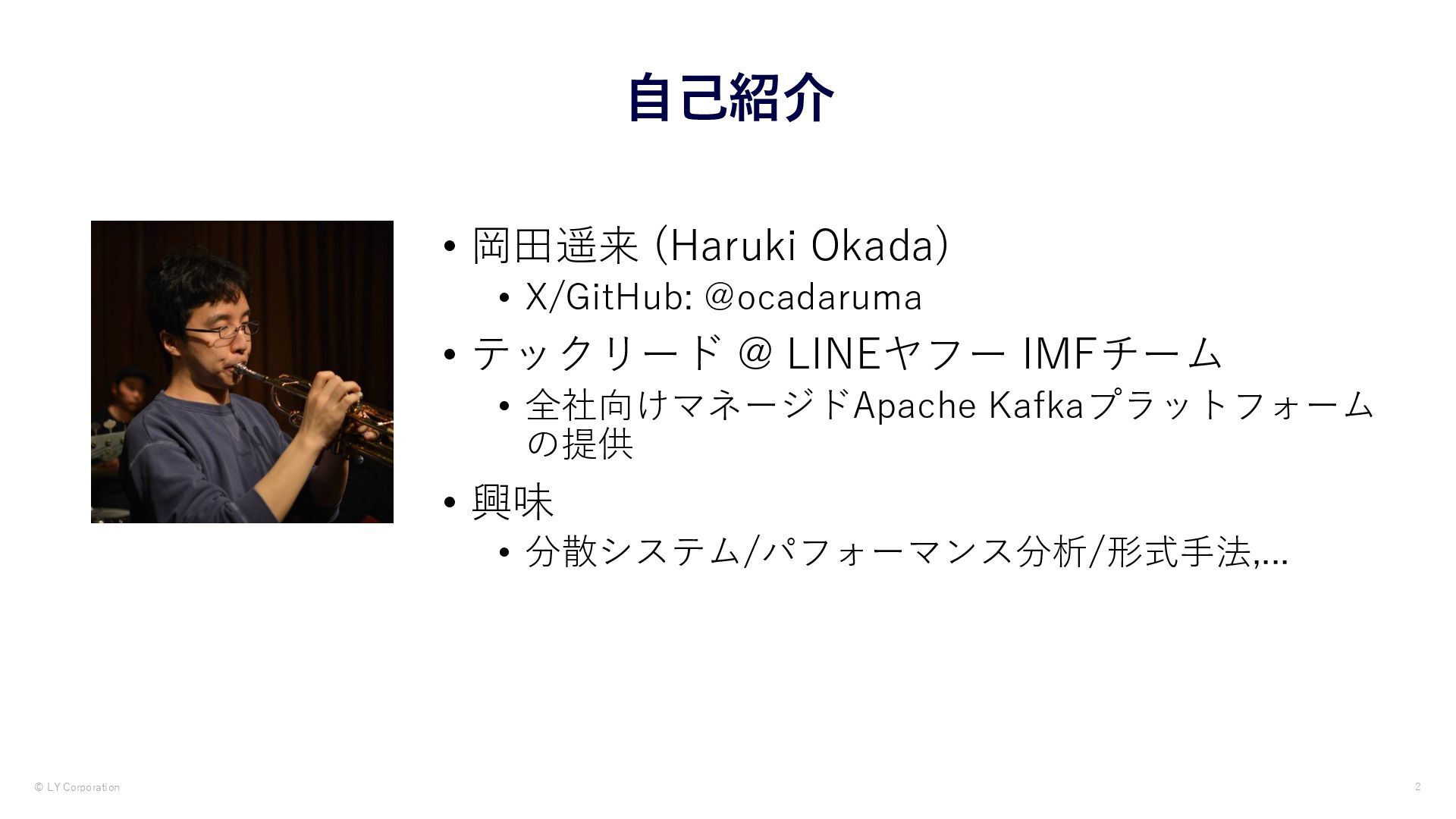 自己紹介

• 岡田遥来 (Haruki Okada)
  • X/GitHub: @ocadaruma
• テックリード @ LINEヤフー IMFチーム
  • 全社向けマネージドApache Kafkaプラットフォームの提供
• 興味
  • 分散システム/パフォーマンス分析/形式手法,…

© LY Corporation

2